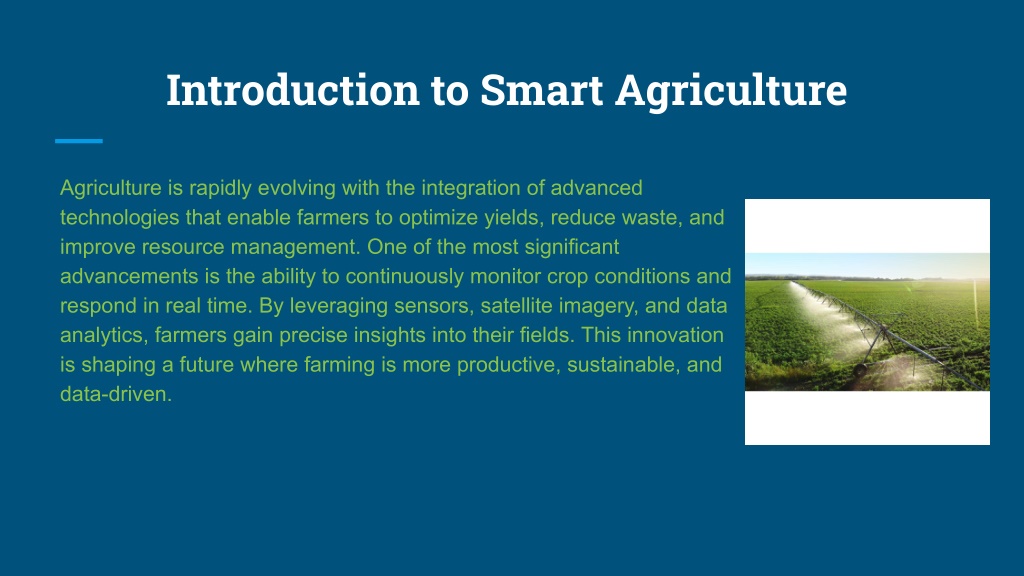 Introduction to Smart Agriculture

Agriculture is rapidly evolving with the integration of advanced technologies that enable farmers to optimize yields, reduce waste, and improve resource management. One of the most significant advancements is the ability to continuously monitor crop conditions and respond in real time. By leveraging sensors, satellite imagery, and data analytics, farmers gain precise insights into their fields. This innovation is shaping a future where farming is more productive, sustainable, and data-driven.